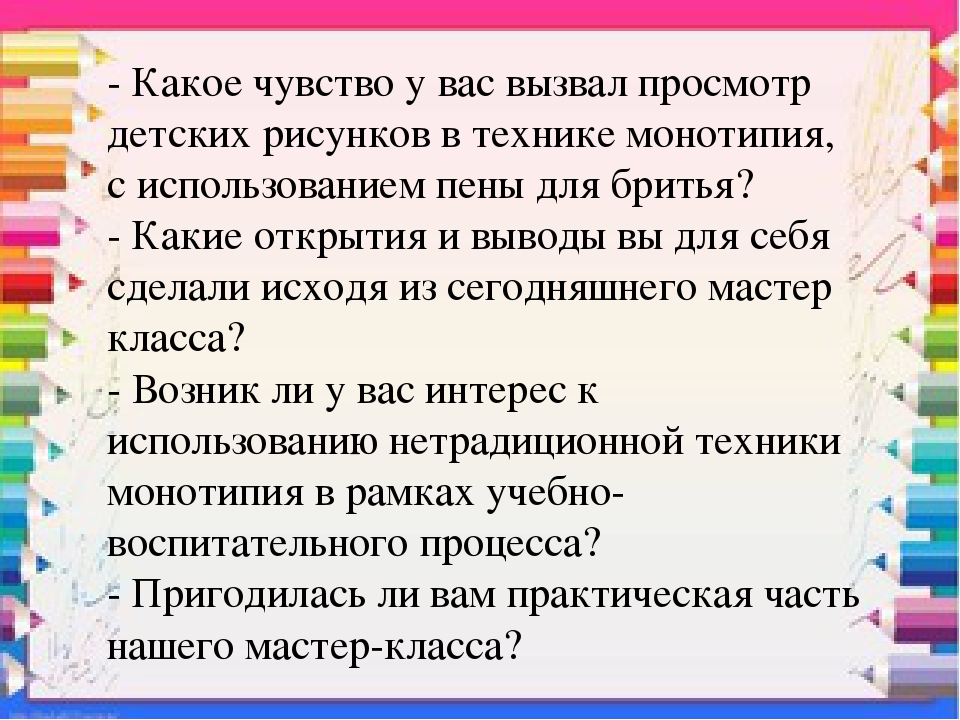 - Какое чувство у вас вызвал просмотр детских рисунков в технике монотипия, с использованием пены для бритья?
- Какие открытия и выводы вы для себя сделали исходя из сегодняшнего мастер класса?
- Возник ли у вас интерес к использованию нетрадиционной техники монотипия в рамках учебно-воспитательного процесса?
- Пригодилась ли вам практическая часть нашего мастер-класса?